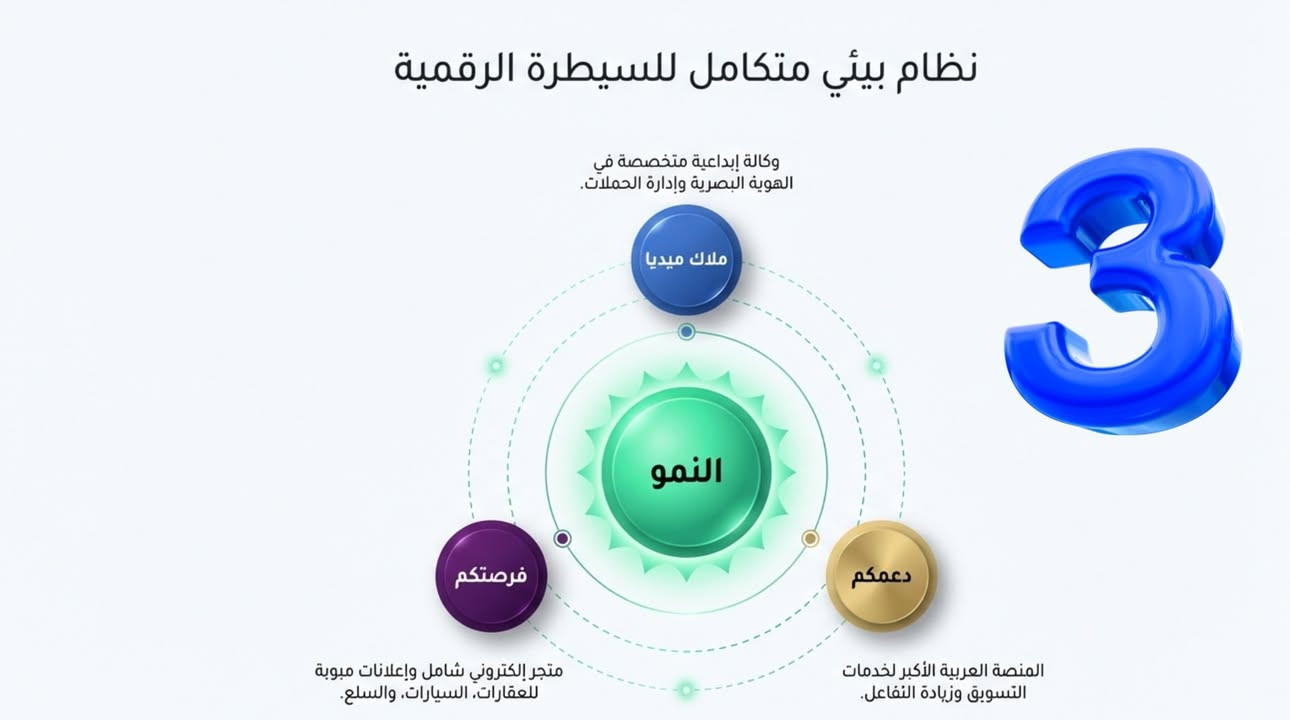 نظام بيئي متكامل للسيطرة الرقمية

3

وكالة إبداعية متخصصة في الهوية البصرية وإدارة الحملات.

ملاك ميديا

النمو

فرصتكم

دعمكم

متجر إلكتروني شامل وإعلانات مبوبة للعقارات، السيارات، والسلع.

المنصة العربية الأكبر لخدمات التسويق وزيادة التفاعل.